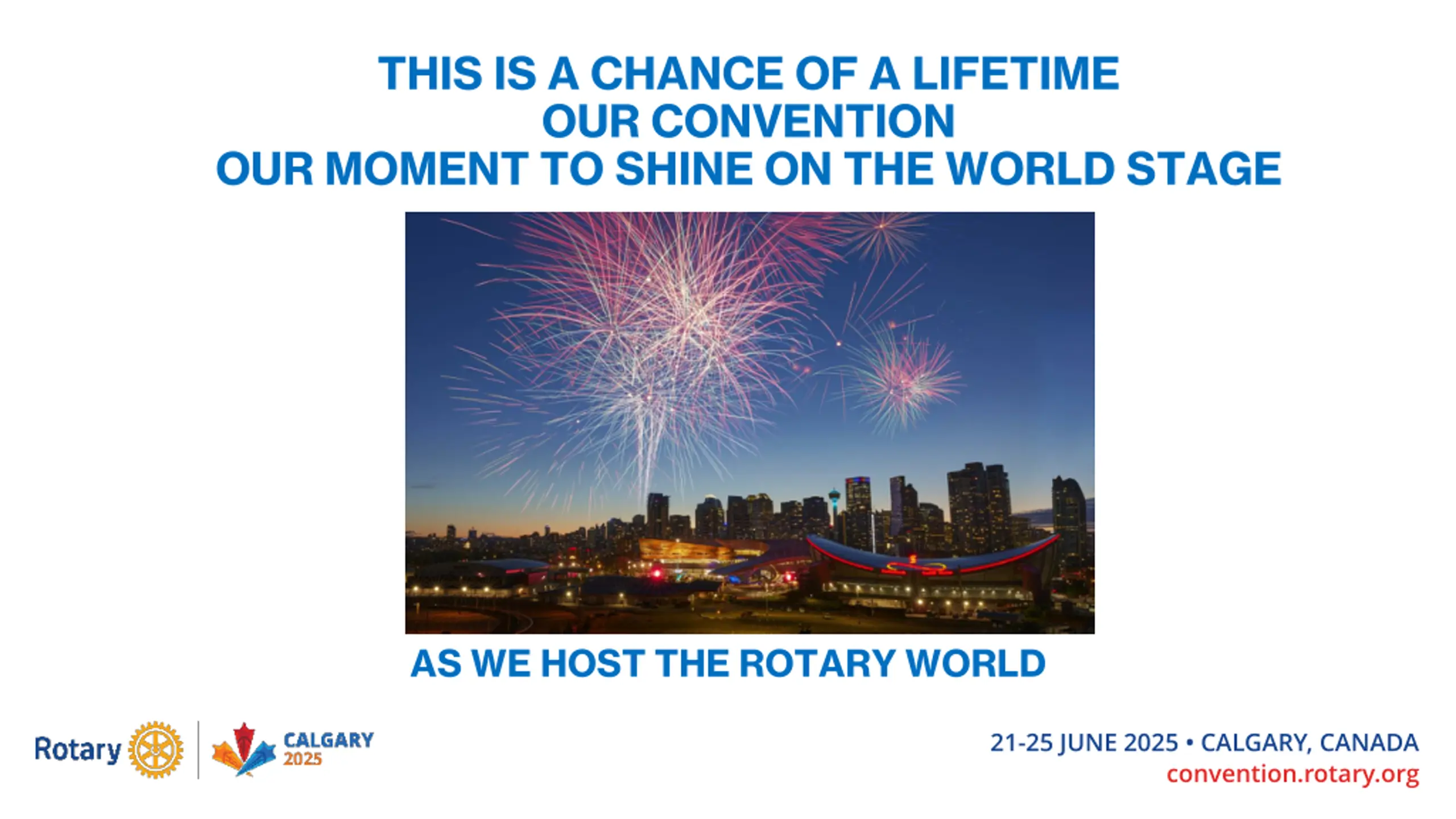 THIS IS A CHANCE OF A LIFETIME
OUR CONVENTION
OUR MOMENT TO SHINE ON THE WORLD STAGE

AS WE HOST THE ROTARY WORLD

Rotary

CALGARY
2025

21-25 JUNE 2025 • CALGARY, CANADA
convention.rotary.org